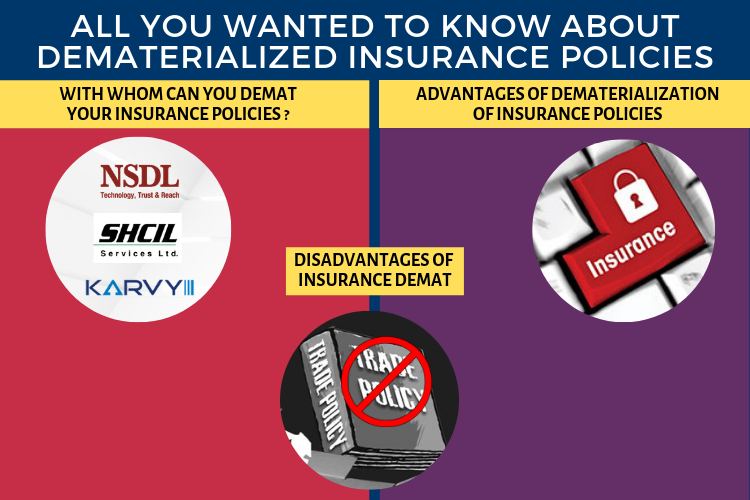 ALL YOU WANTED TO KNOW ABOUT DEMATERIALIZED INSURANCE POLICIES

WITH WHOM CAN YOU DEMAT YOUR INSURANCE POLICIES ?

NSDL
Technology, Trust & Reach

SHCIL
Services Ltd.

KARVY

ADVANTAGES OF DEMATERIALIZATION OF INSURANCE POLICIES

Insurance

DISADVANTAGES OF INSURANCE DEMAT

TRADE POLICY

TRADE POLICY